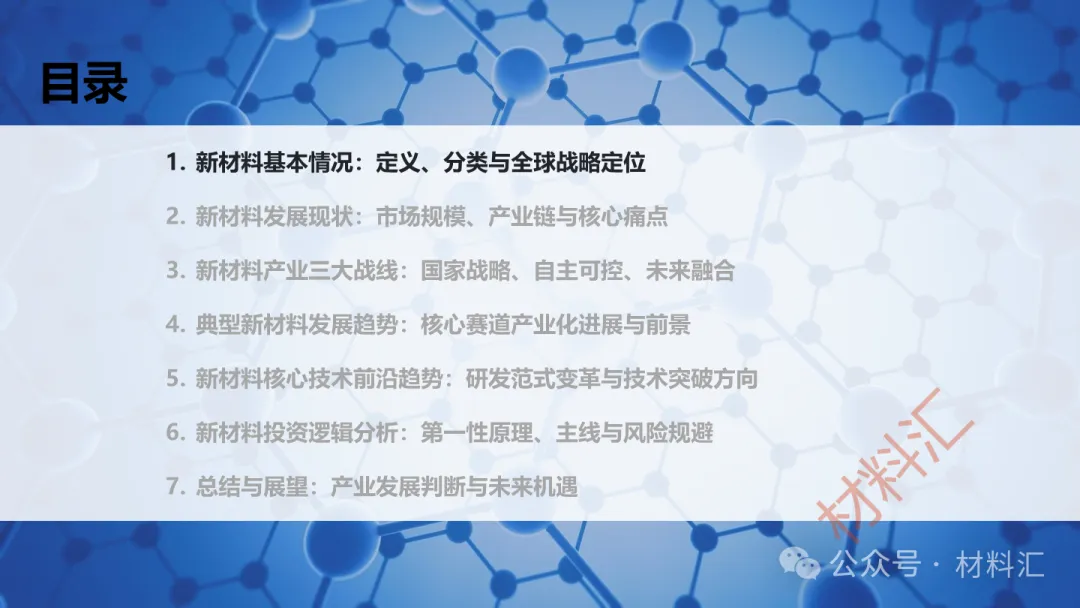 目录

1. 新材料基本情况：定义、分类与全球战略定位

2. 新材料发展现状：市场规模、产业链与核心痛点

3. 新材料产业三大战线：国家战略、自主可控、未来融合

4. 典型新材料发展趋势：核心赛道产业化进展与前景

5. 新材料核心技术前沿趋势：研发范式变革与技术突破方向

6. 新材料投资逻辑分析：第一性原理、主线与风险规避

7. 总结与展望：产业发展判断与未来机遇

材料汇

公众号 · 材料汇